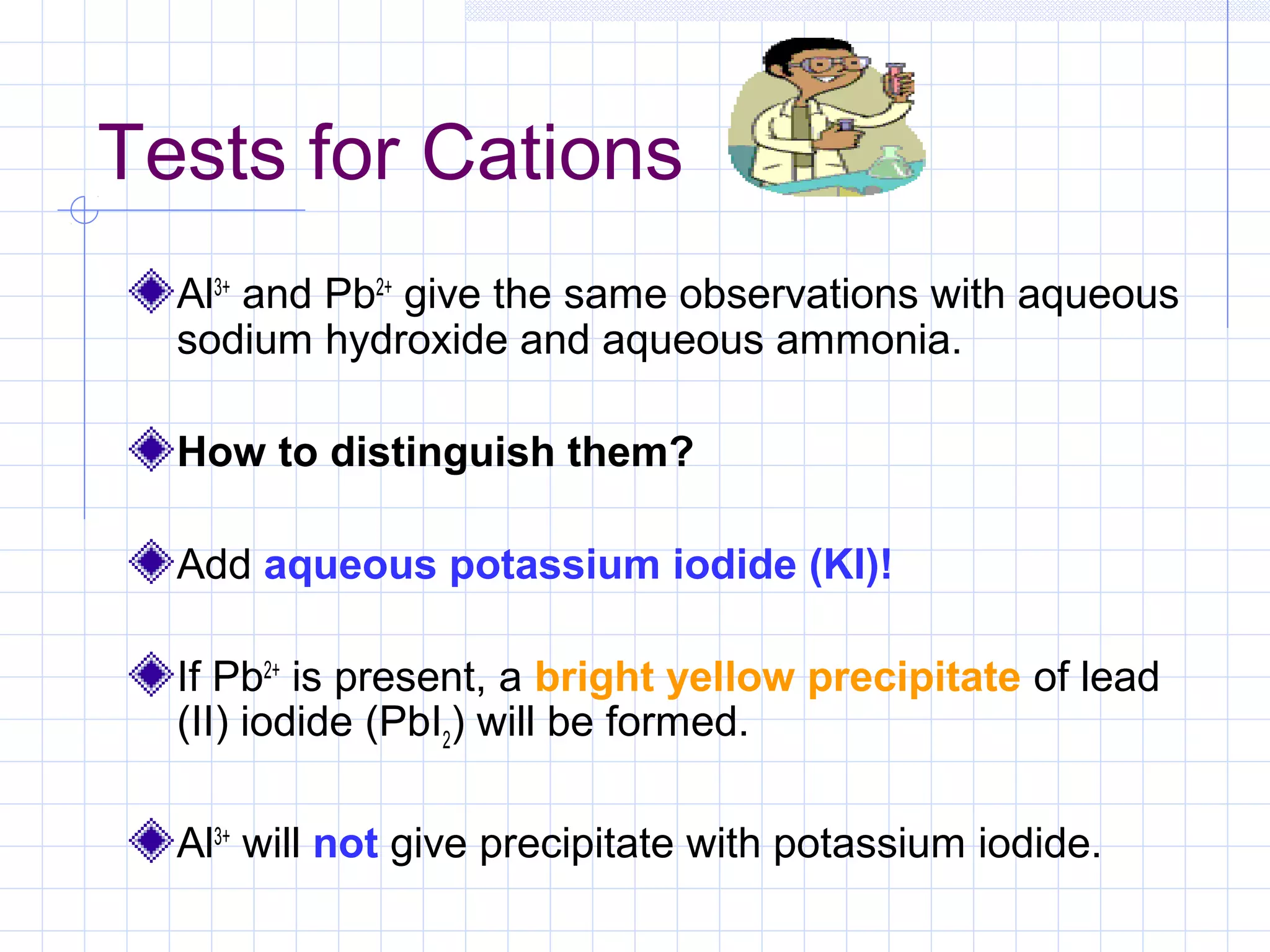 Tests for Cations

$Al^{3+}$ and $Pb^{2+}$ give the same observations with aqueous sodium hydroxide and aqueous ammonia.

How to distinguish them?

Add aqueous potassium iodide (KI)!

If $Pb^{2+}$ is present, a bright yellow precipitate of lead (II) iodide ($PbI_2$) will be formed.

$Al^{3+}$ will not give precipitate with potassium iodide.